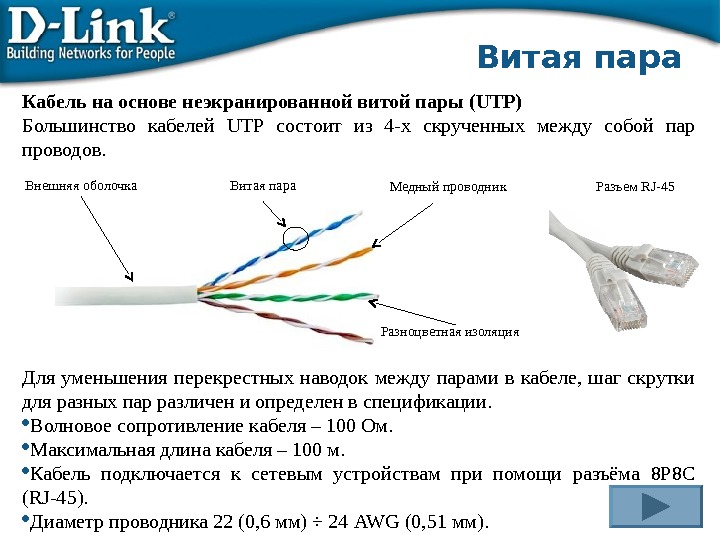 D-Link®
Building Networks for People

Витая пара

Кабель на основе неэкранированной витой пары (UTP)
Большинство кабелей UTP состоит из 4-х скрученных между собой пар проводов.

Внешняя оболочка
Витая пара
Медный проводник
Разъем RJ-45
Разноцветная изоляция

Для уменьшения перекрестных наводок между парами в кабеле, шаг скрутки для разных пар различен и определен в спецификации.
•Волновое сопротивление кабеля – 100 Ом.
•Максимальная длина кабеля – 100 м.
•Кабель подключается к сетевым устройствам при помощи разъёма 8P8C (RJ-45).
•Диаметр проводника 22 (0,6 мм) ÷ 24 AWG (0,51 мм).